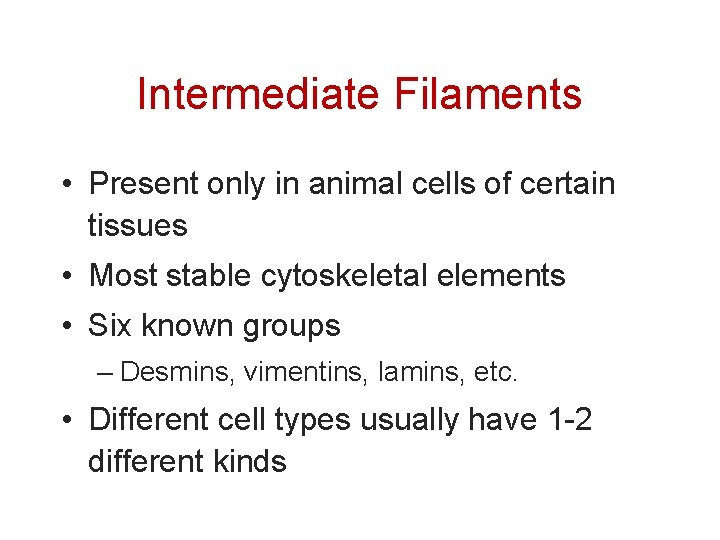 Intermediate Filaments

• Present only in animal cells of certain tissues

• Most stable cytoskeletal elements

• Six known groups

– Desmins, vimentins, lamins, etc.

• Different cell types usually have 1-2 different kinds